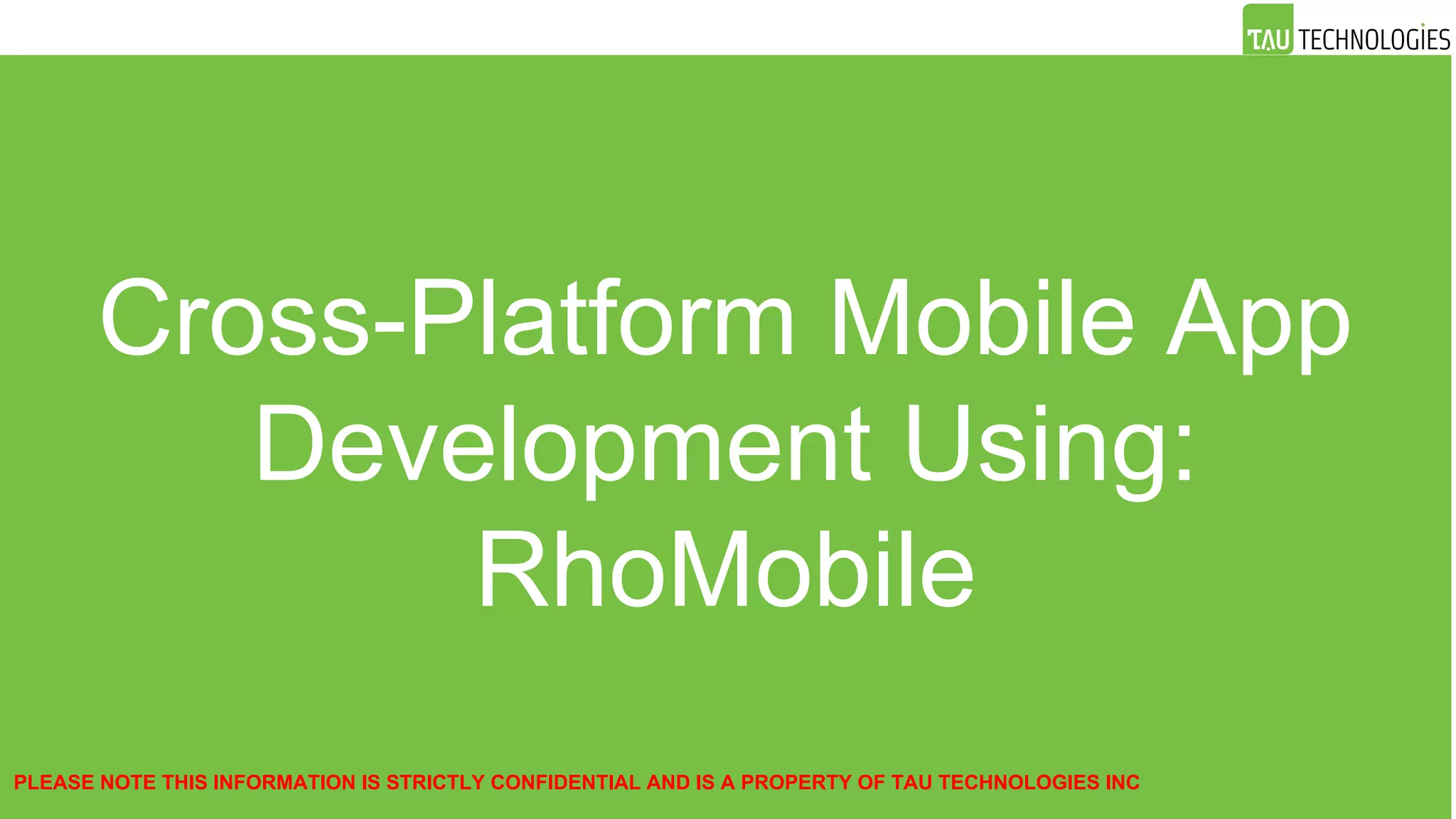 TAU TECHNOLOGIES

Cross-Platform Mobile App Development Using: RhoMobile

PLEASE NOTE THIS INFORMATION IS STRICTLY CONFIDENTIAL AND IS A PROPERTY OF TAU TECHNOLOGIES INC